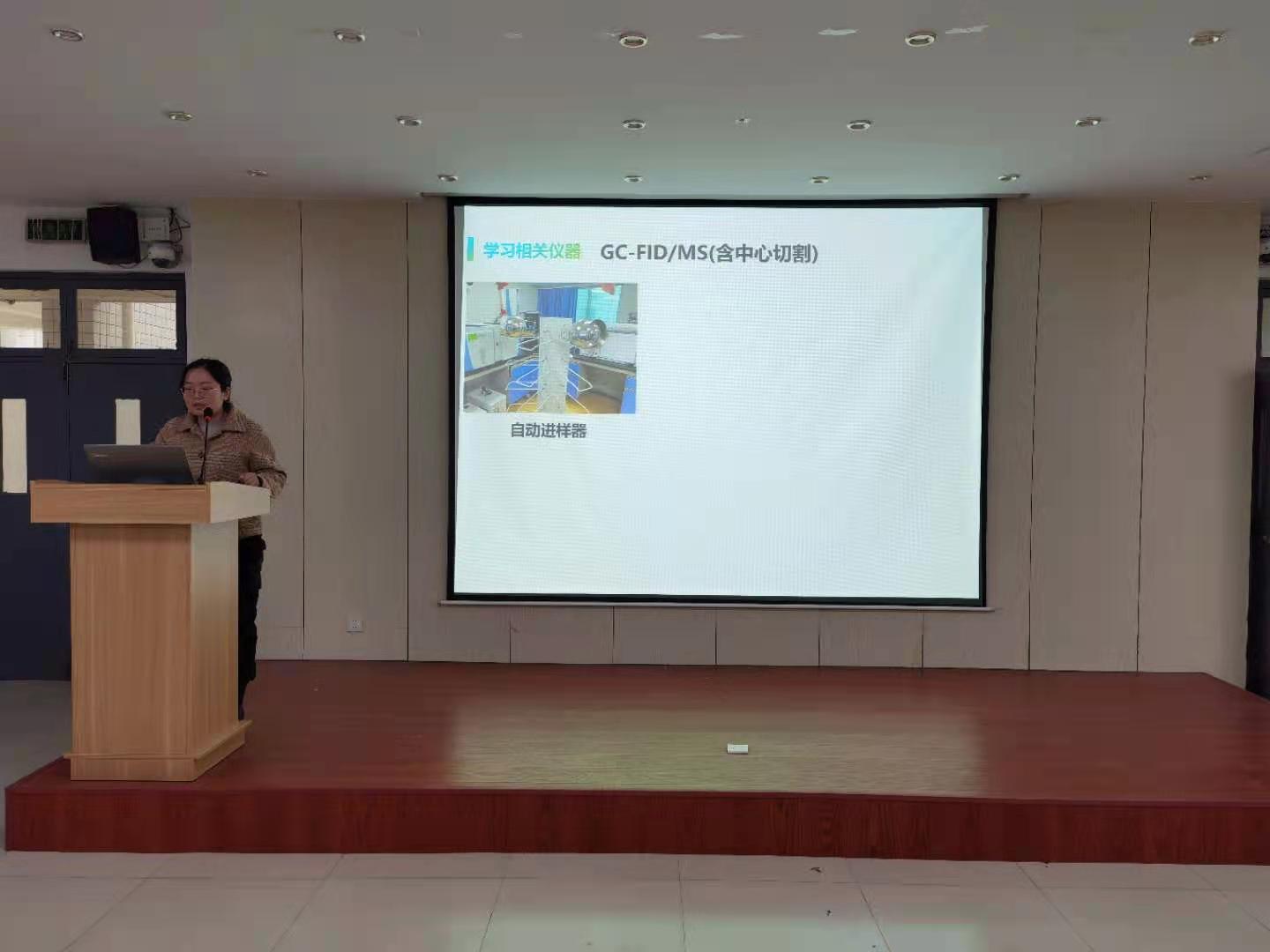 学习相关仪器 GC-FID/MS(含中心切割)

自动进样器